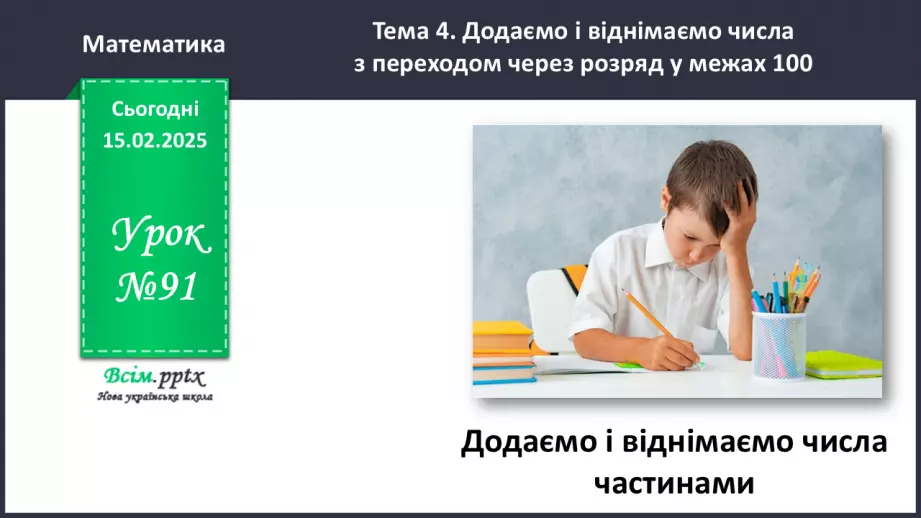 Математика

Тема 4. Додаємо і віднімаємо числа з переходом через розряд у межах 100

Сьогодні 15.02.2025

Урок №91

Всім.pptx
Нова українська школа

Додаємо і віднімаємо числа частинами